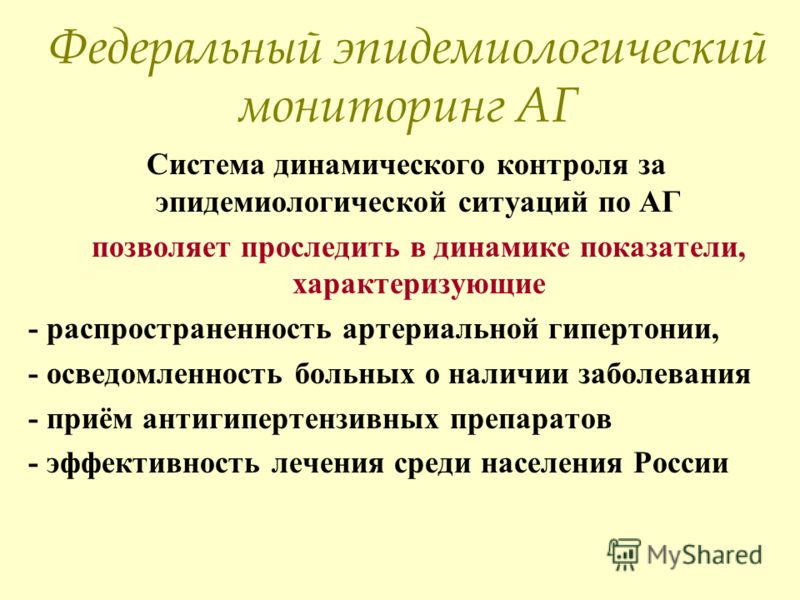 Федеральный эпидемиологический мониторинг АГ

Система динамического контроля за эпидемиологической ситуаций по АГ

позволяет проследить в динамике показатели, характеризующие

- распространенность артериальной гипертонии,
- осведомленность больных о наличии заболевания
- приём антигипертензивных препаратов
- эффективность лечения среди населения России

MyShared